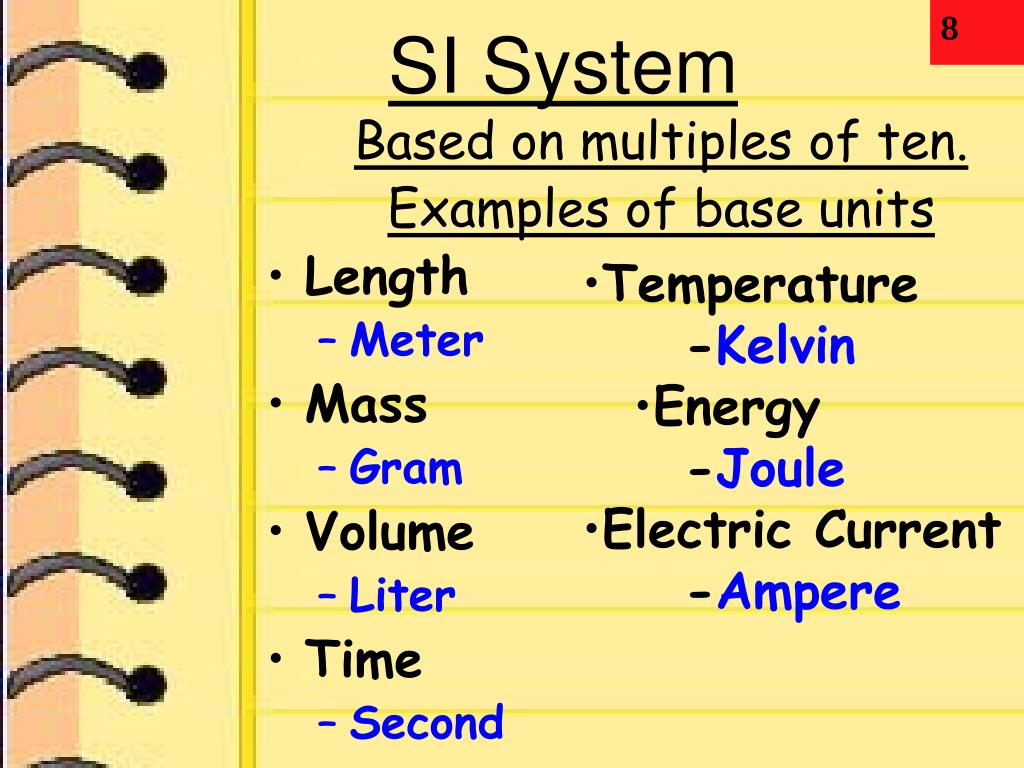 8

SI System

Based on multiples of ten.

Examples of base units

• Length
– Meter
• Mass
– Gram
• Volume
– Liter
• Time
– Second

•Temperature
-Kelvin
•Energy
-Joule
•Electric Current
-Ampere